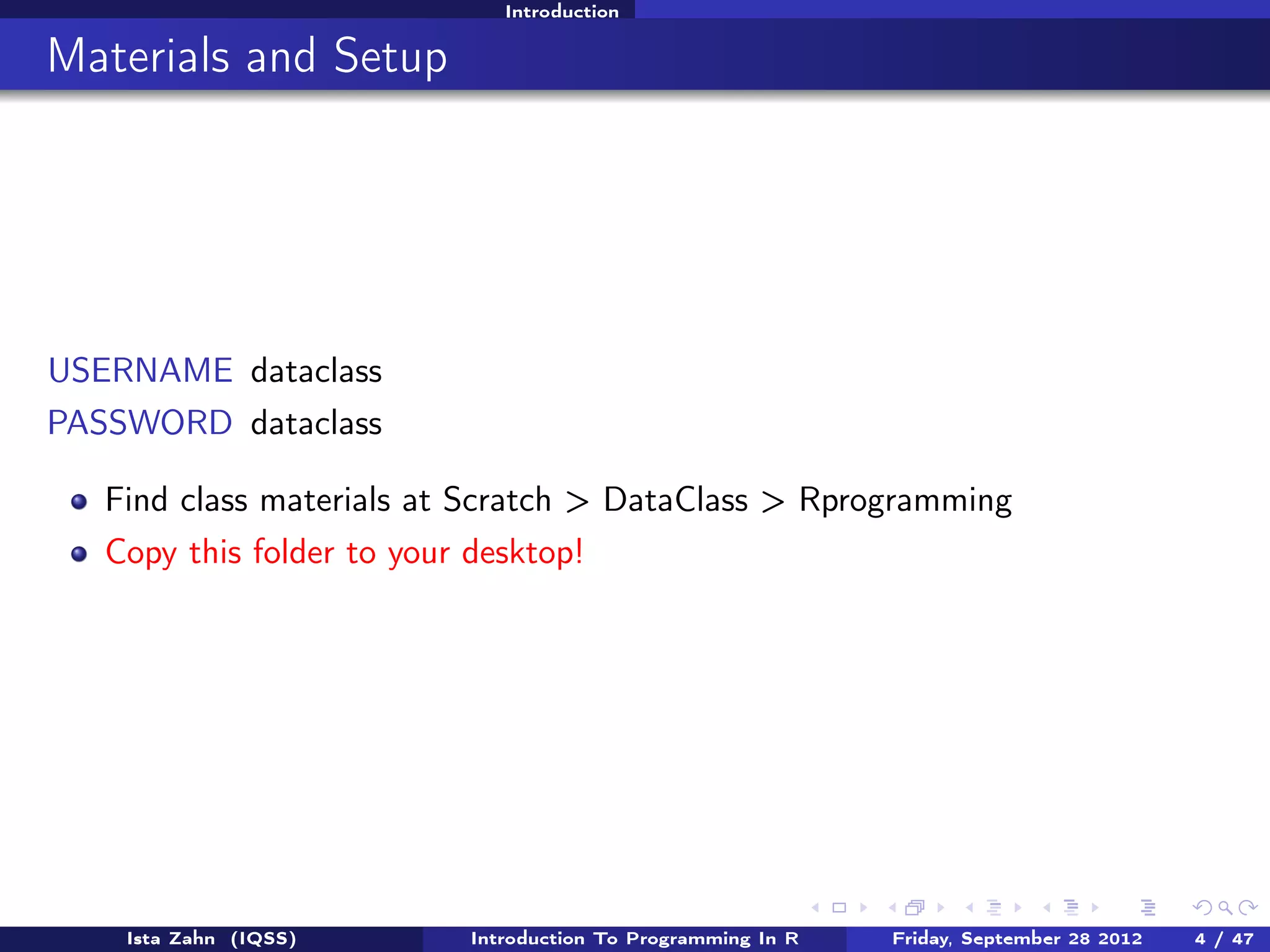 Introduction

Materials and Setup

USERNAME dataclass
PASSWORD dataclass

- Find class materials at Scratch > DataClass > Rprogramming
- Copy this folder to your desktop!

Ista Zahn (IQSS) Introduction To Programming In R Friday, September 28 2012 4 / 47